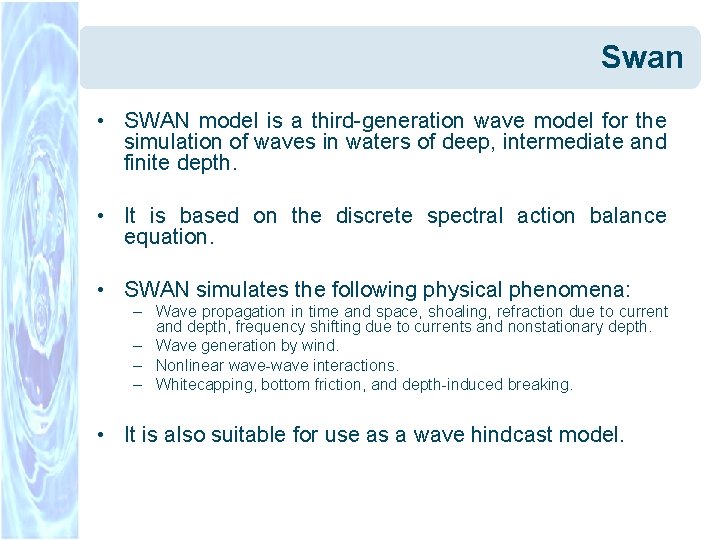 Swan

• SWAN model is a third-generation wave model for the simulation of waves in waters of deep, intermediate and finite depth.

• It is based on the discrete spectral action balance equation.

• SWAN simulates the following physical phenomena:
– Wave propagation in time and space, shoaling, refraction due to current and depth, frequency shifting due to currents and nonstationary depth.
– Wave generation by wind.
– Nonlinear wave-wave interactions.
– Whitecapping, bottom friction, and depth-induced breaking.

• It is also suitable for use as a wave hindcast model.